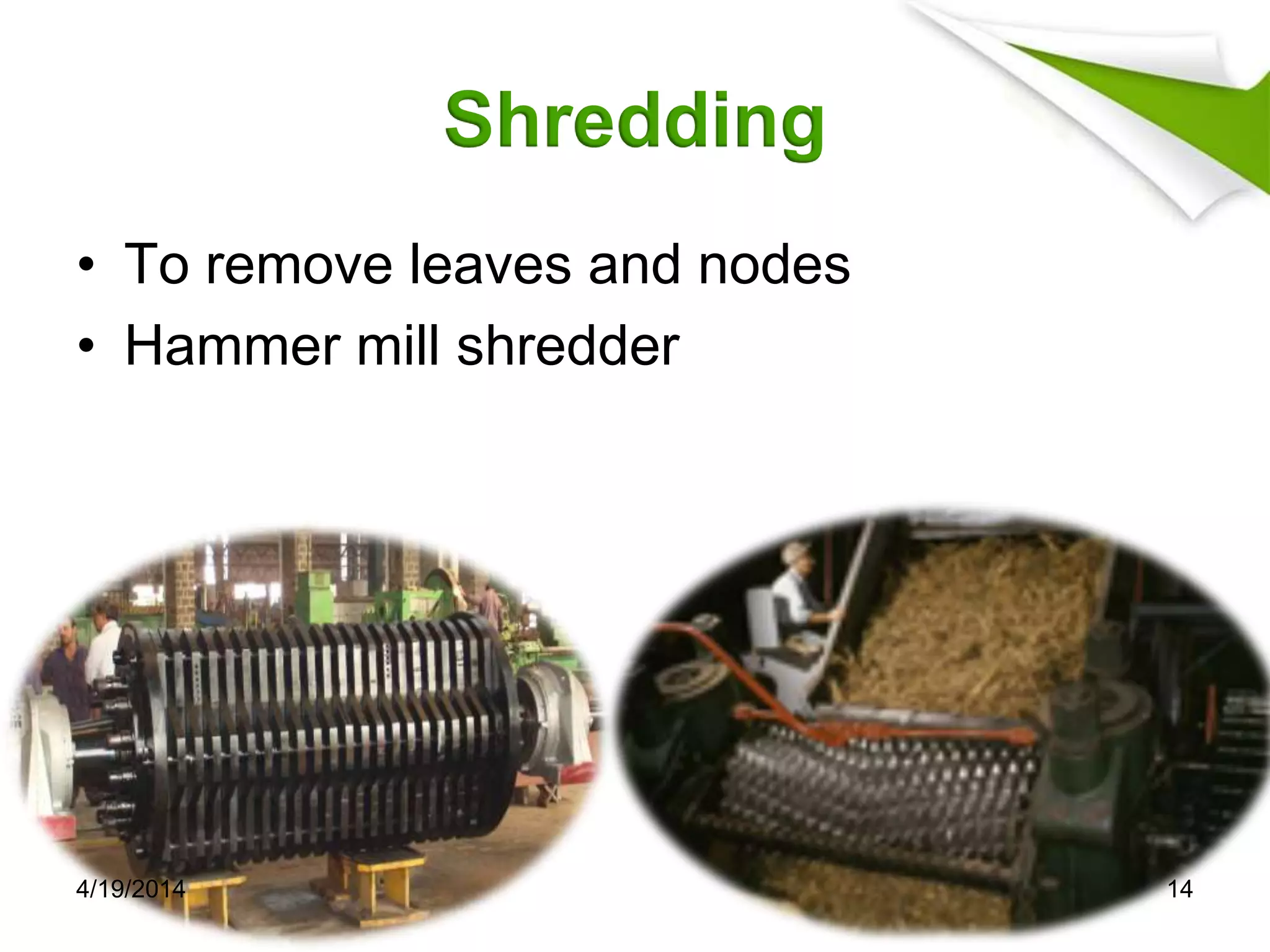 Shredding

• To remove leaves and nodes
• Hammer mill shredder

4/19/2014

14